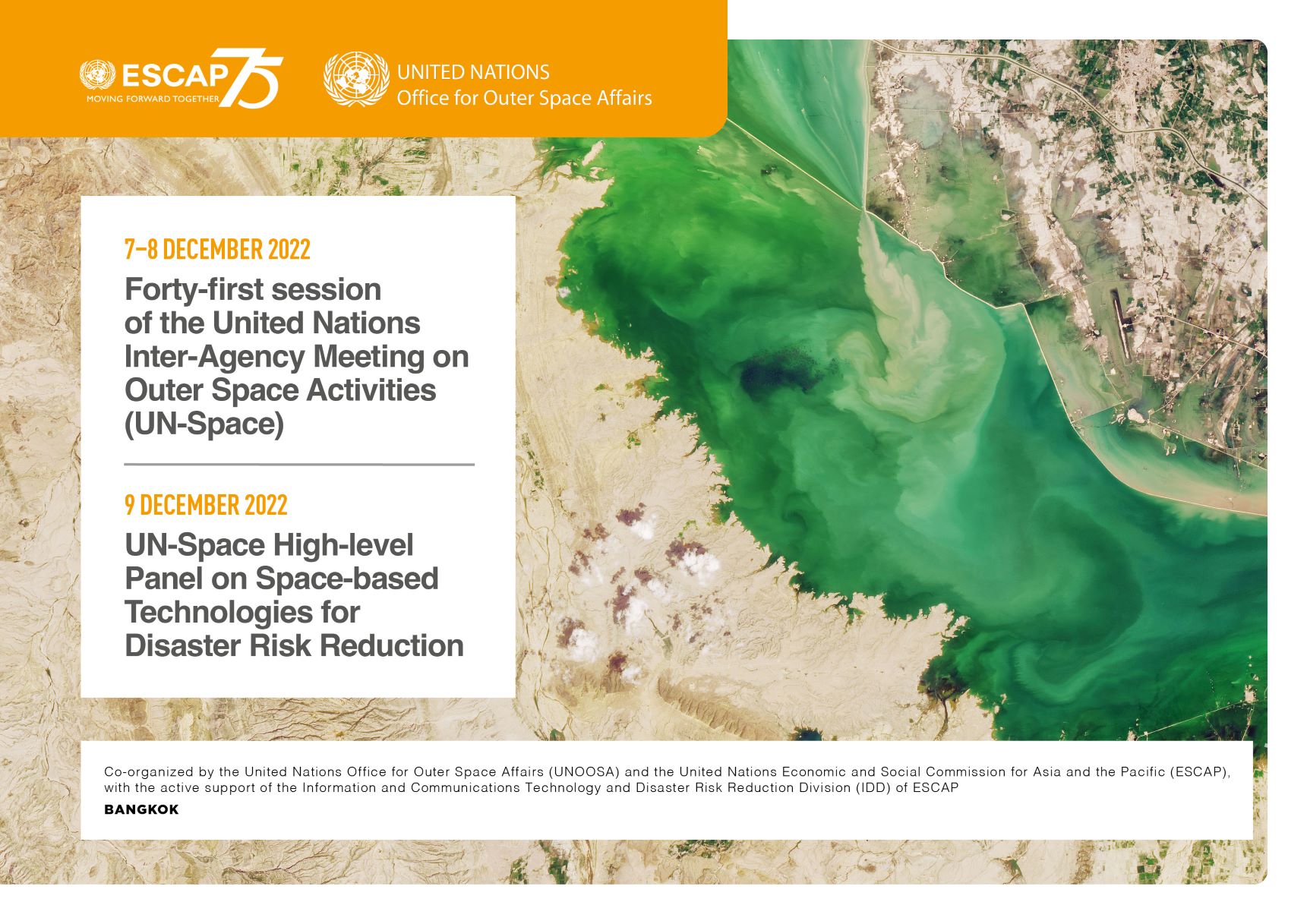 ESCAP 75
MOVING FORWARD TOGETHER

UNITED NATIONS
Office for Outer Space Affairs

7–8 DECEMBER 2022

Forty-first session of the United Nations Inter-Agency Meeting on Outer Space Activities (UN-Space)

9 DECEMBER 2022

UN-Space High-level Panel on Space-based Technologies for Disaster Risk Reduction

Co-organized by the United Nations Office for Outer Space Affairs (UNOOSA) and the United Nations Economic and Social Commission for Asia and the Pacific (ESCAP), with the active support of the Information and Communications Technology and Disaster Risk Reduction Division (IDD) of ESCAP

BANGKOK